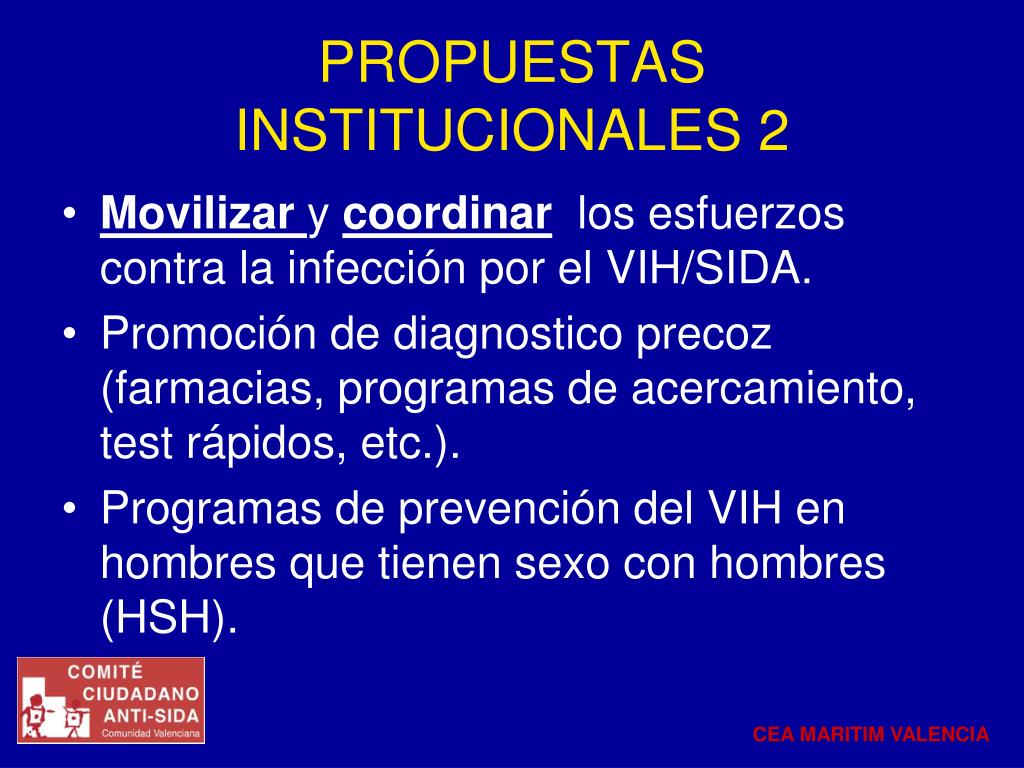 PROPUESTAS INSTITUCIONALES 2

• Movilizar y coordinar los esfuerzos contra la infección por el VIH/SIDA.
• Promoción de diagnostico precoz (farmacias, programas de acercamiento, test rápidos, etc.).
• Programas de prevención del VIH en hombres que tienen sexo con hombres (HSH).

COMITÉ CIUDADANO ANTI-SIDA
Comunidad Valenciana

CEA MARITIM VALENCIA